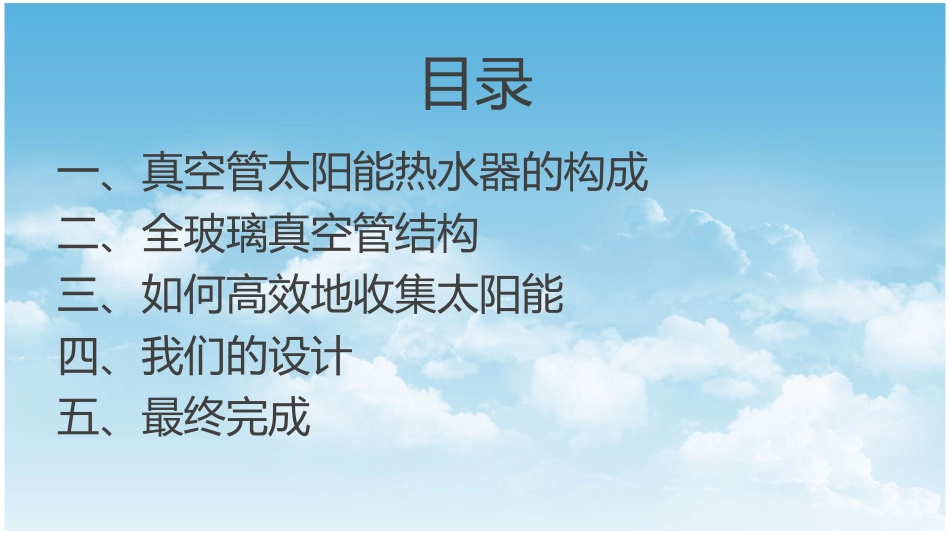 目录

一、真空管太阳能热水器的构成
二、全玻璃真空管结构
三、如何高效地收集太阳能
四、我们的设计
五、最终完成